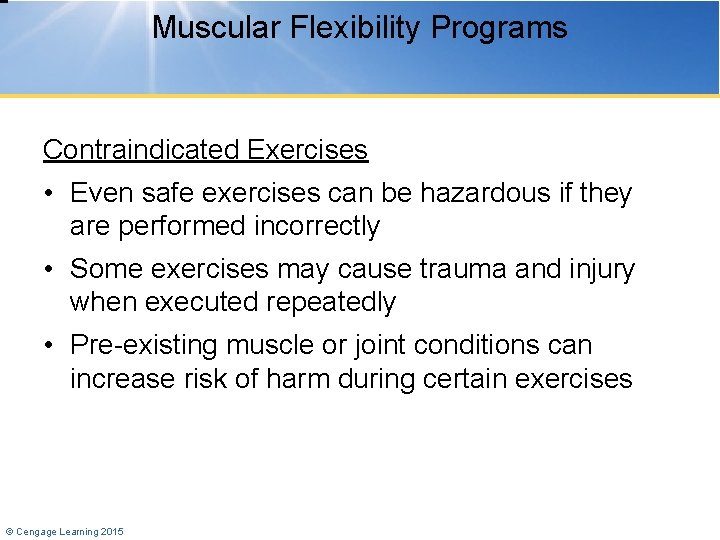 Muscular Flexibility Programs

Contraindicated Exercises

• Even safe exercises can be hazardous if they are performed incorrectly

• Some exercises may cause trauma and injury when executed repeatedly

• Pre-existing muscle or joint conditions can increase risk of harm during certain exercises

© Cengage Learning 2015